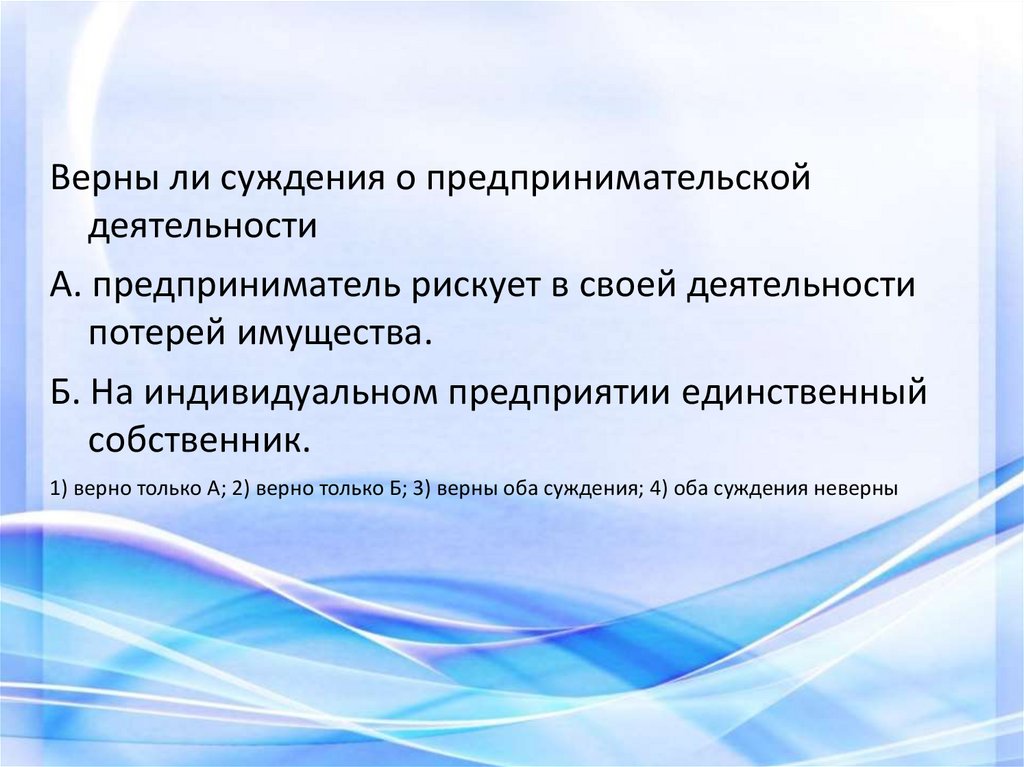 Верны ли суждения о предпринимательской деятельности

А. предприниматель рискует в своей деятельности потерей имущества.

Б. На индивидуальном предприятии единственный собственник.

1) верно только А; 2) верно только Б; 3) верны оба суждения; 4) оба суждения неверны